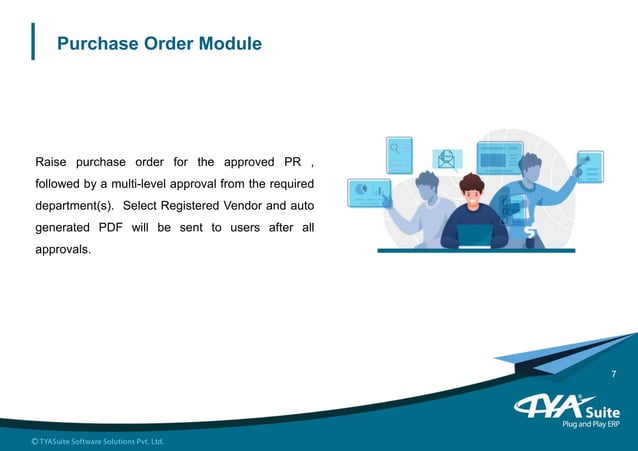 Purchase Order Module

Raise purchase order for the approved PR , followed by a multi-level approval from the required department(s). Select Registered Vendor and auto generated PDF will be sent to users after all approvals.

7

TYA Suite
Plug and Play ERP

© TYASuite Software Solutions Pvt. Ltd.